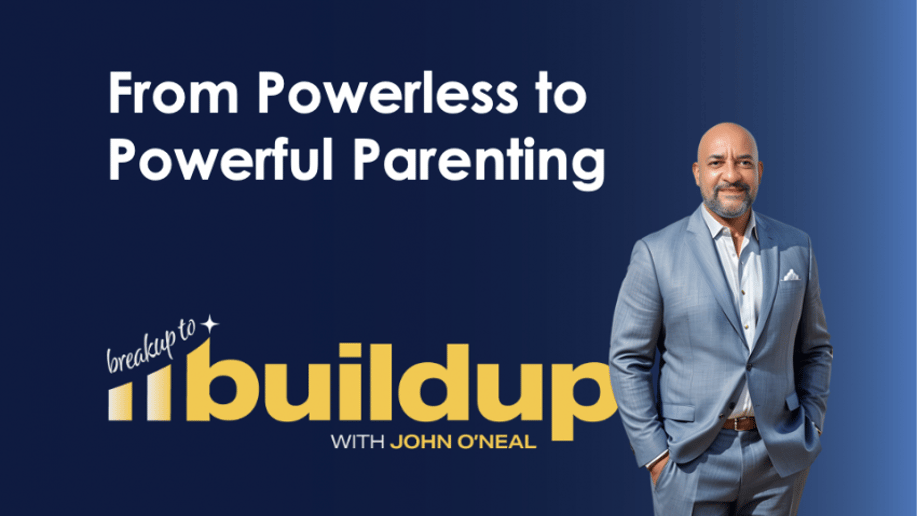 From Powerless to Powerful Parenting

breakup to
buildup
WITH JOHN O'NEAL